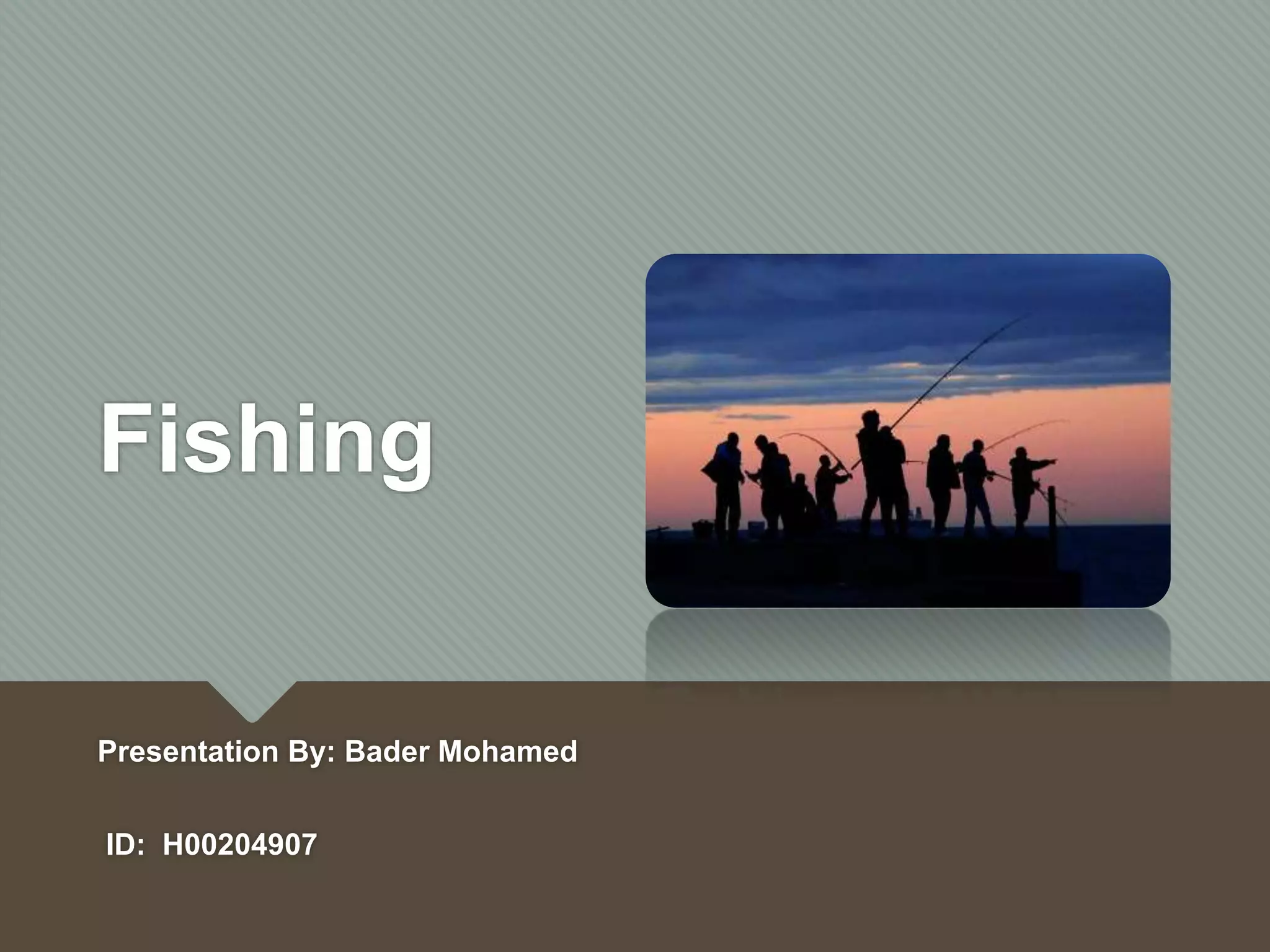 Fishing

Presentation By: Bader Mohamed

ID: H00204907